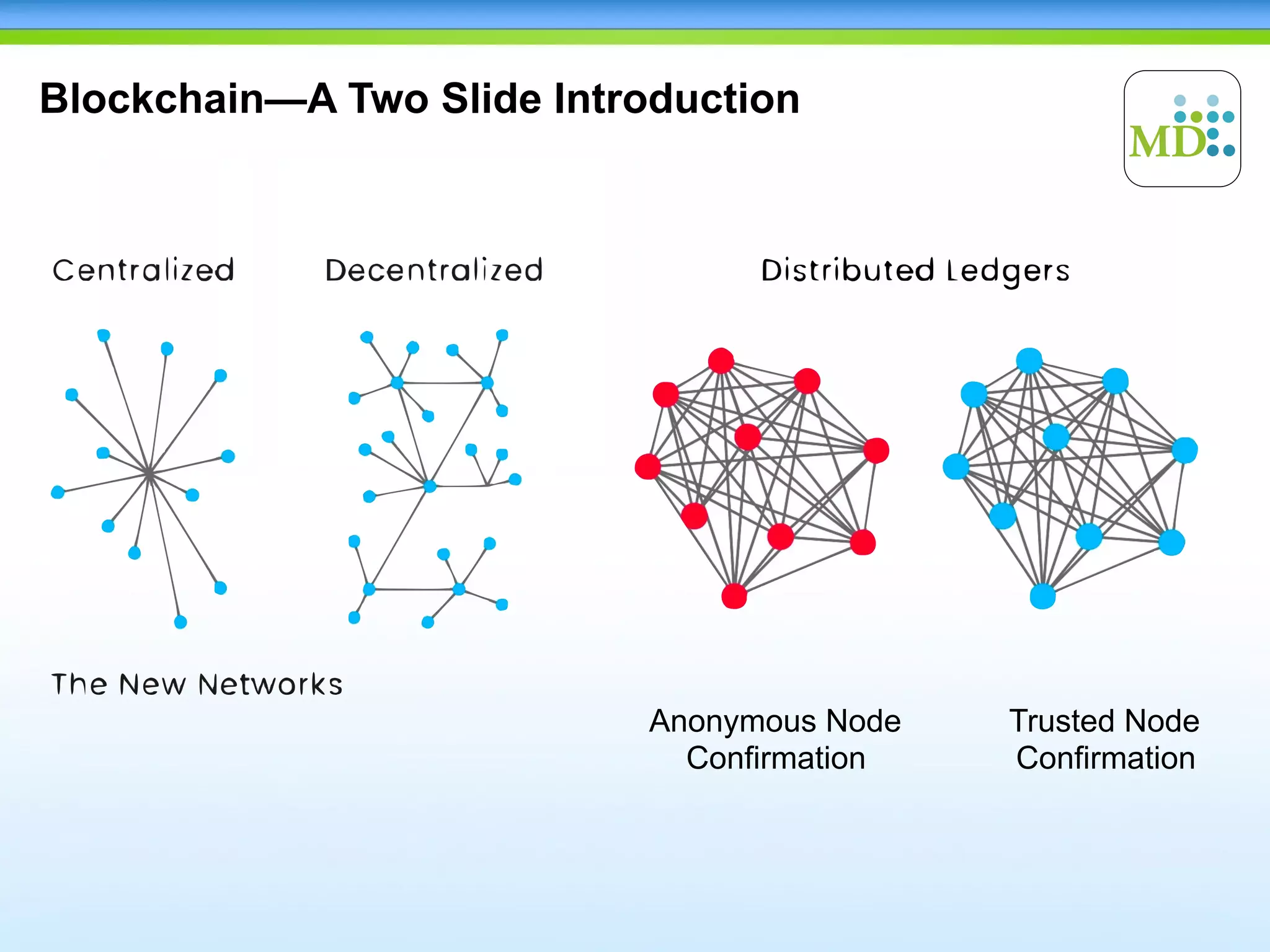 Blockchain—A Two Slide Introduction

MD

Centralized

Decentralized

Distributed Ledgers

The New Networks

Anonymous Node Confirmation

Trusted Node Confirmation